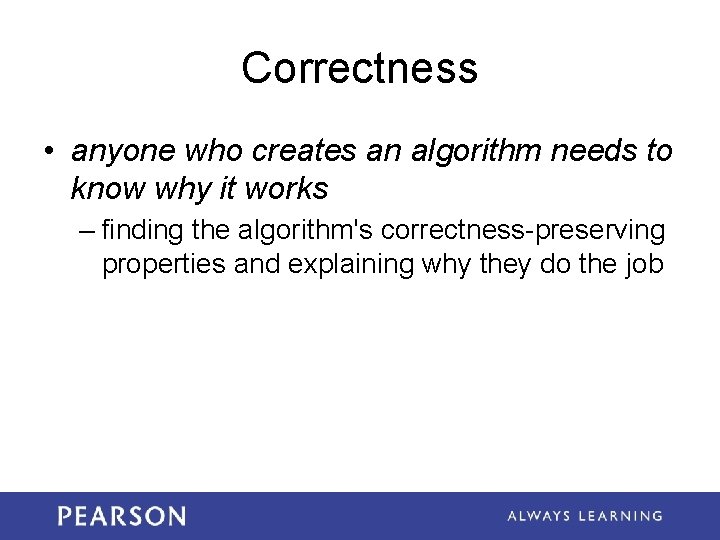 Correctness

• anyone who creates an algorithm needs to know why it works

– finding the algorithm's correctness-preserving properties and explaining why they do the job

PEARSON

ALWAYS LEARNING